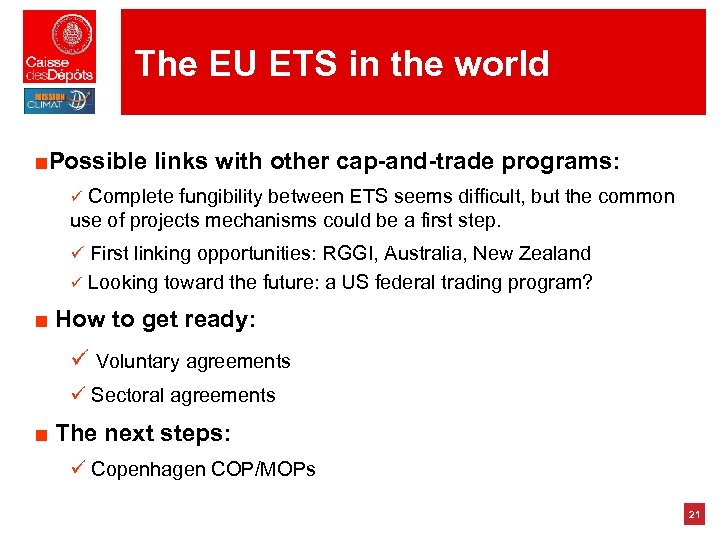 Caisse desDépôts

MISSION CLIMAT

The EU ETS in the world

■ Possible links with other cap-and-trade programs:

✓ Complete fungibility between ETS seems difficult, but the common use of projects mechanisms could be a first step.

✓ First linking opportunities: RGGI, Australia, New Zealand

✓ Looking toward the future: a US federal trading program?

■ How to get ready:

✓ Voluntary agreements

✓ Sectoral agreements

■ The next steps:

✓ Copenhagen COP/MOPs

21